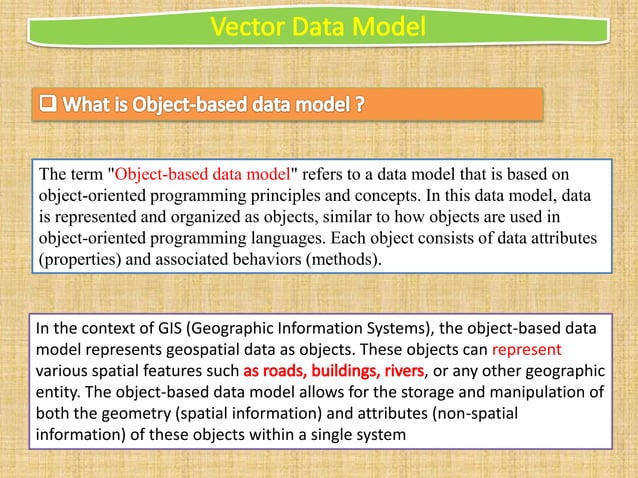 Vector Data Model

❑ What is Object-based data model ?

The term "Object-based data model" refers to a data model that is based on object-oriented programming principles and concepts. In this data model, data is represented and organized as objects, similar to how objects are used in object-oriented programming languages. Each object consists of data attributes (properties) and associated behaviors (methods).

In the context of GIS (Geographic Information Systems), the object-based data model represents geospatial data as objects. These objects can represent various spatial features such as roads, buildings, rivers, or any other geographic entity. The object-based data model allows for the storage and manipulation of both the geometry (spatial information) and attributes (non-spatial information) of these objects within a single system